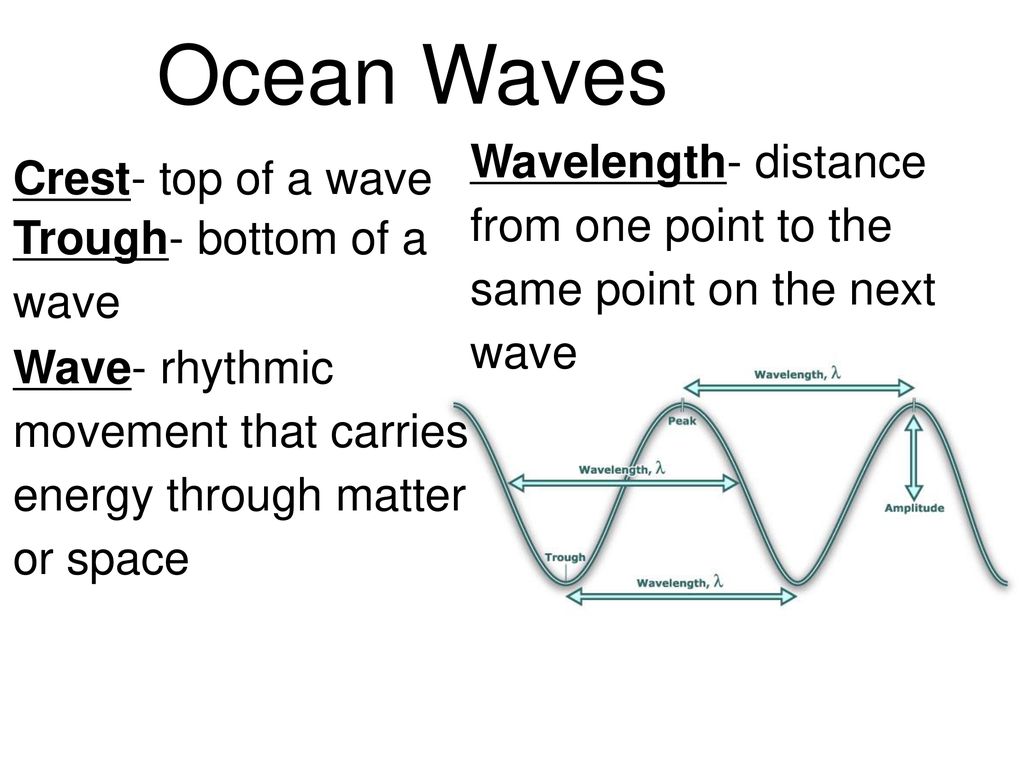 Ocean Waves

Crest- top of a wave
Trough- bottom of a wave
Wave- rhythmic movement that carries energy through matter or space

Wavelength- distance from one point to the same point on the next wave

Wavelength, $\lambda$
Peak
Wavelength, $\lambda$
Amplitude
Trough
Wavelength, $\lambda$